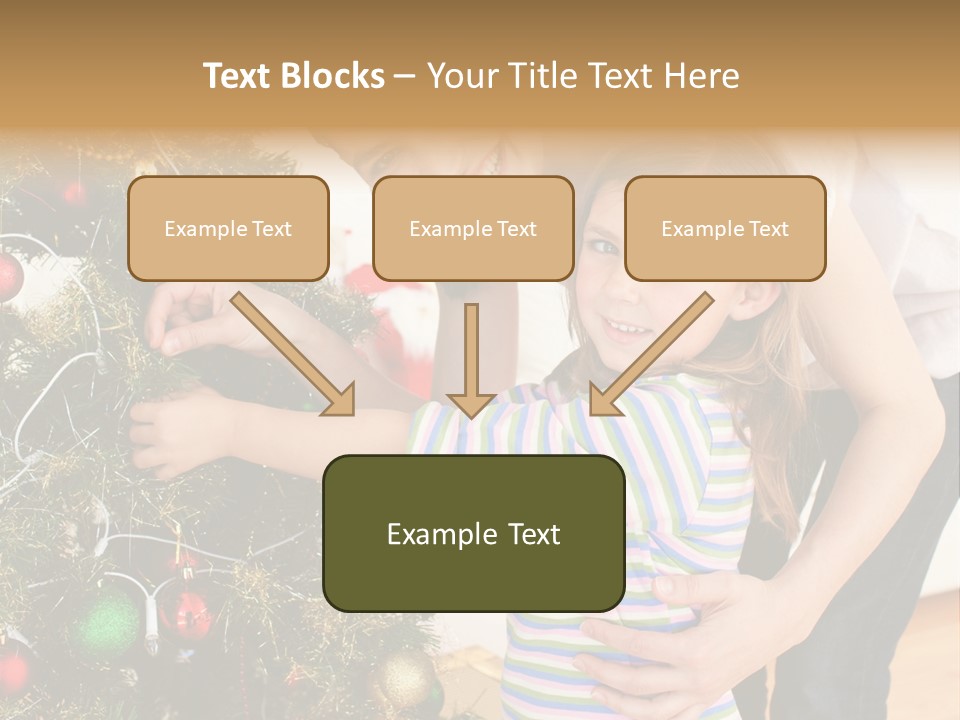 Text Blocks – Your Title Text Here

Example Text

Example Text

Example Text

Example Text